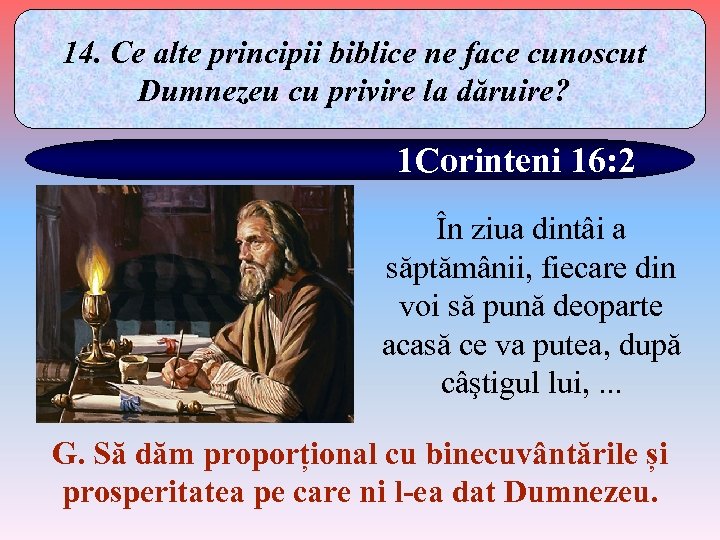 14. Ce alte principii biblice ne face cunoscut Dumnezeu cu privire la dăruire?

1Corinteni 16:2

În ziua dintâi a săptămânii, fiecare din voi să pună deoparte acasă ce va putea, după câştigul lui, ...

G. Să dăm proporțional cu binecuvântările și prosperitatea pe care ni l-ea dat Dumnezeu.